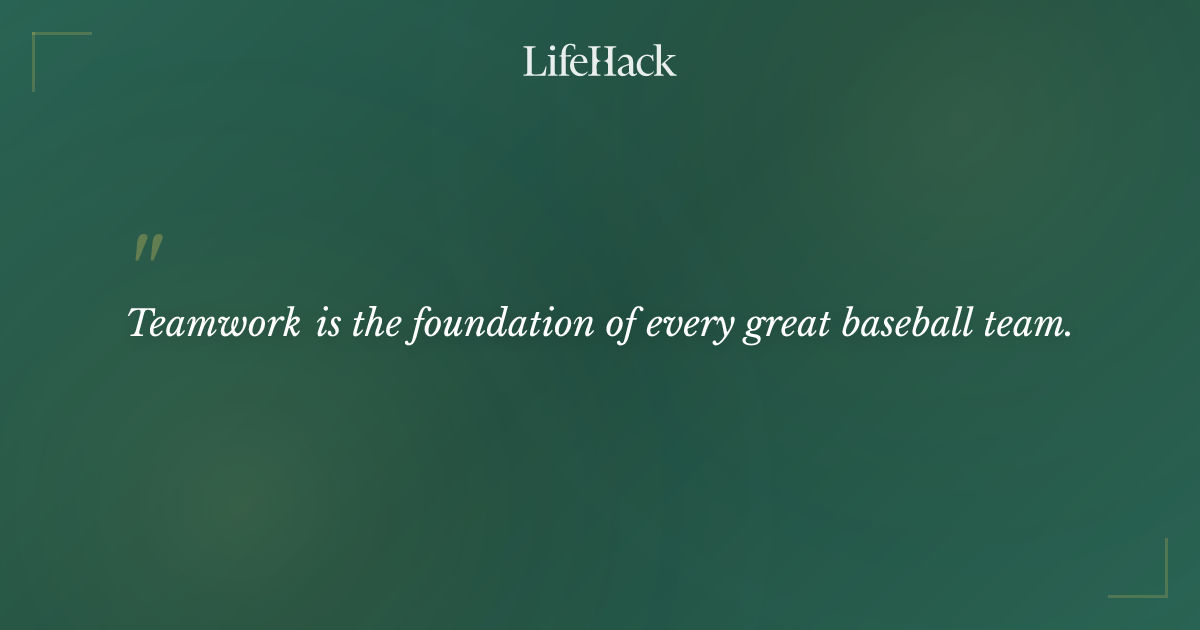 LifeHack

"

Teamwork is the foundation of every great baseball team.